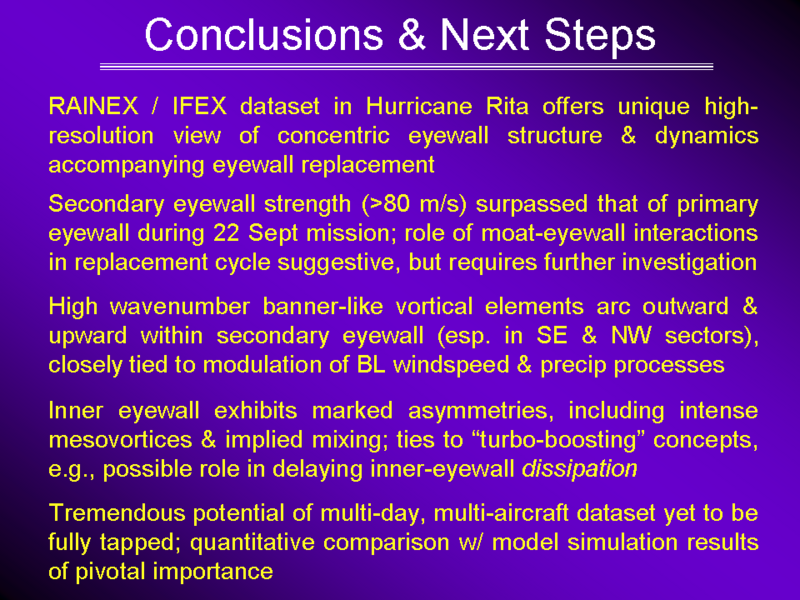 Conclusions & Next Steps

RAINEX / IFEX dataset in Hurricane Rita offers unique high-resolution view of concentric eyewall structure & dynamics accompanying eyewall replacement

Secondary eyewall strength (>80 m/s) surpassed that of primary eyewall during 22 Sept mission; role of moat-eyewall interactions in replacement cycle suggestive, but requires further investigation

High wavenumber banner-like vortical elements arc outward & upward within secondary eyewall (esp. in SE & NW sectors), closely tied to modulation of BL windspeed & precip processes

Inner eyewall exhibits marked asymmetries, including intense mesovortices & implied mixing; ties to “turbo-boosting” concepts, e.g., possible role in delaying inner-eyewall dissipation

Tremendous potential of multi-day, multi-aircraft dataset yet to be fully tapped; quantitative comparison w/ model simulation results of pivotal importance